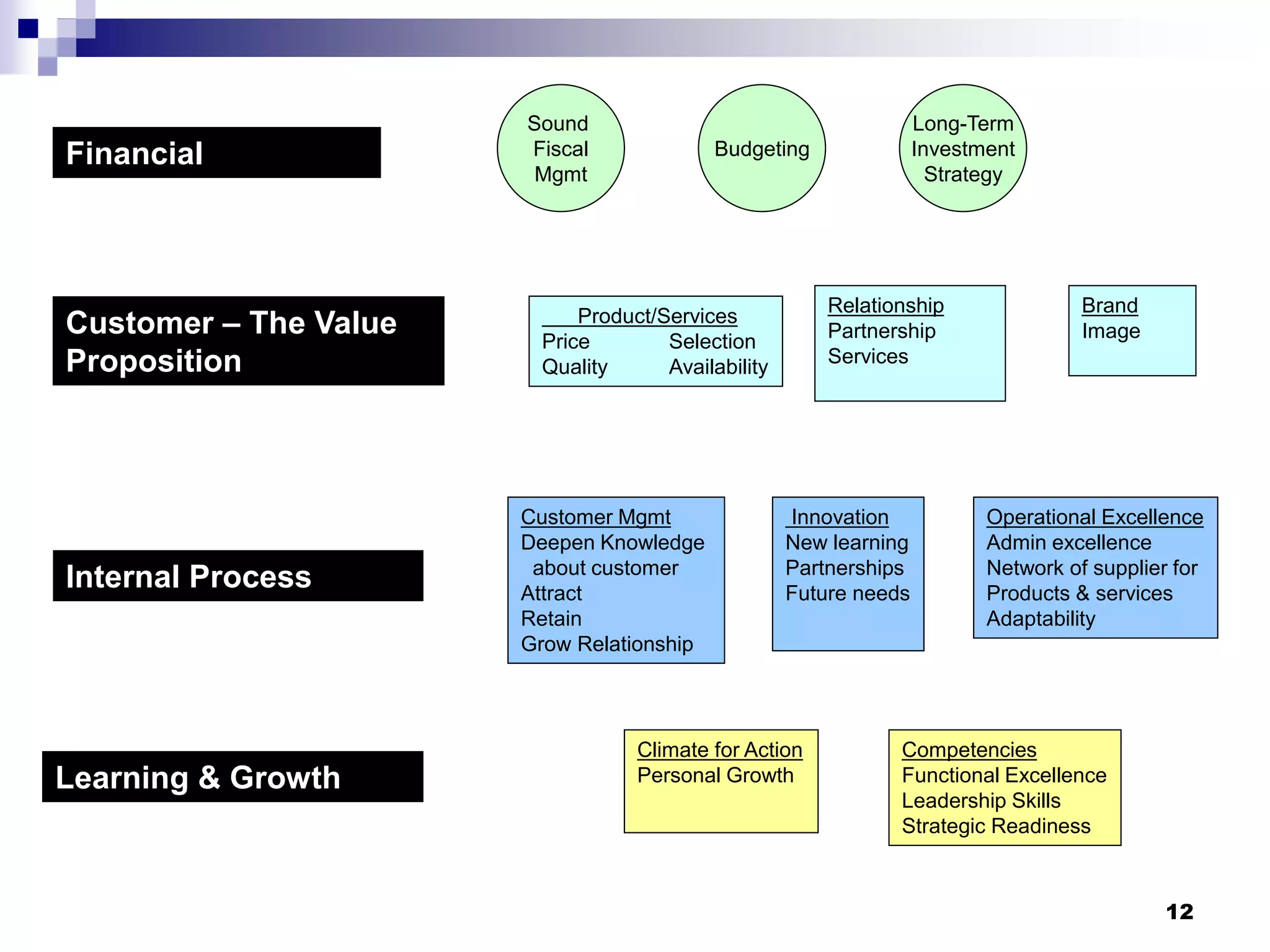 Financial

Sound Fiscal Mgmt

Budgeting

Long-Term Investment Strategy

Customer – The Value Proposition

Product/Services
Price Selection
Quality Availability

Relationship
Partnership
Services

Brand
Image

Internal Process

Customer Mgmt
Deepen Knowledge about customer
Attract
Retain
Grow Relationship

Innovation
New learning
Partnerships
Future needs

Operational Excellence
Admin excellence
Network of supplier for Products & services
Adaptability

Learning & Growth

Climate for Action
Personal Growth

Competencies
Functional Excellence
Leadership Skills
Strategic Readiness

12